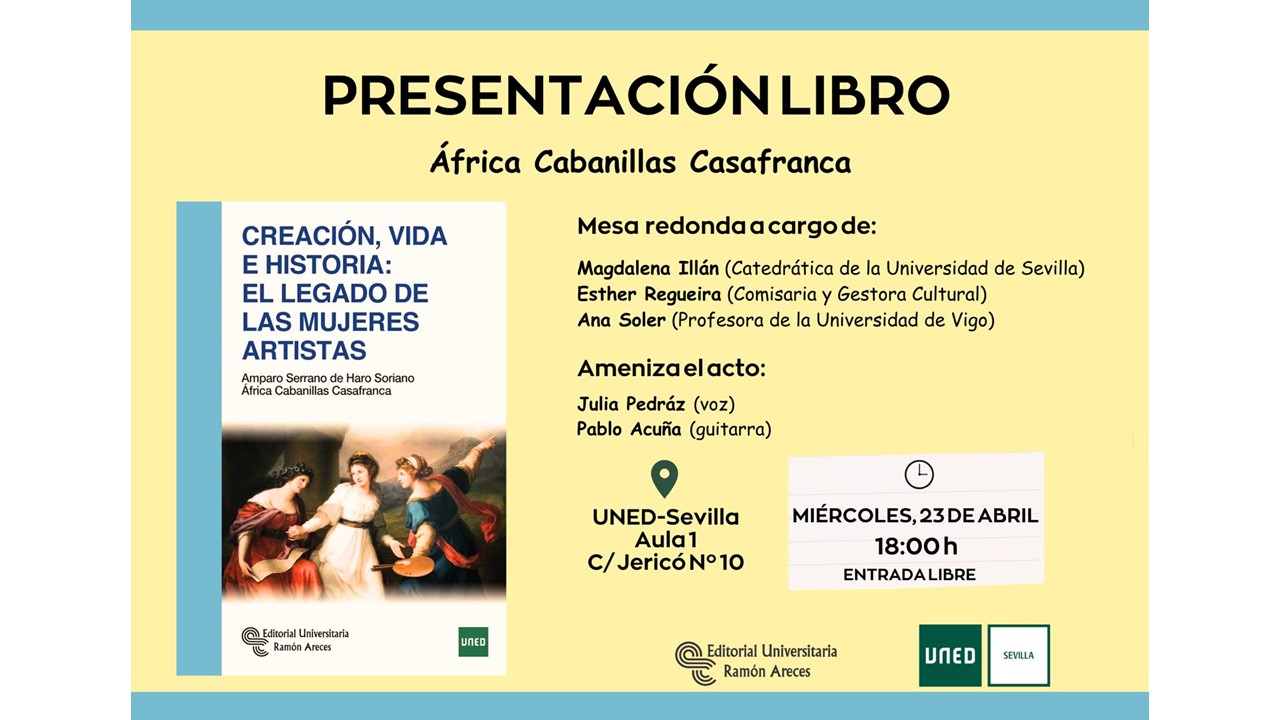 PRESENTACIÓN LIBRO

África Cabanillas Casafranca

CREACIÓN, VIDA E HISTORIA: EL LEGADO DE LAS MUJERES ARTISTAS

Amparo Serrano de Haro Soriano
África Cabanillas Casafranca

Editorial Universitaria Ramón Areces

UNED

Mesa redonda a cargo de:

Magdalena Illán (Catedrática de la Universidad de Sevilla)
Esther Regueira (Comisaria y Gestora Cultural)
Ana Soler (Profesora de la Universidad de Vigo)

Ameniza el acto:

Julia Pedráz (voz)
Pablo Acuña (guitarra)

UNED-Sevilla
Aula 1
C/ Jericó Nº 10

MIÉRCOLES, 23 DE ABRIL
18:00 h
ENTRADA LIBRE

Editorial Universitaria Ramón Areces

UNED SEVILLA